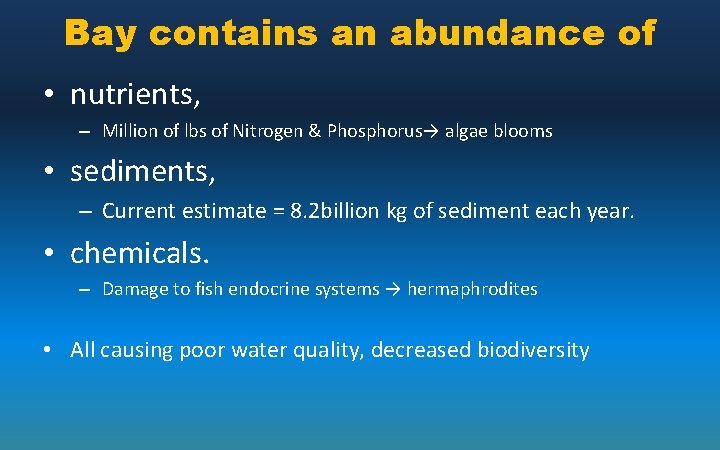 Bay contains an abundance of

• nutrients,

– Million of lbs of Nitrogen & Phosphorus→ algae blooms

• sediments,

– Current estimate = 8.2billion kg of sediment each year.

• chemicals.

– Damage to fish endocrine systems → hermaphrodites

• All causing poor water quality, decreased biodiversity